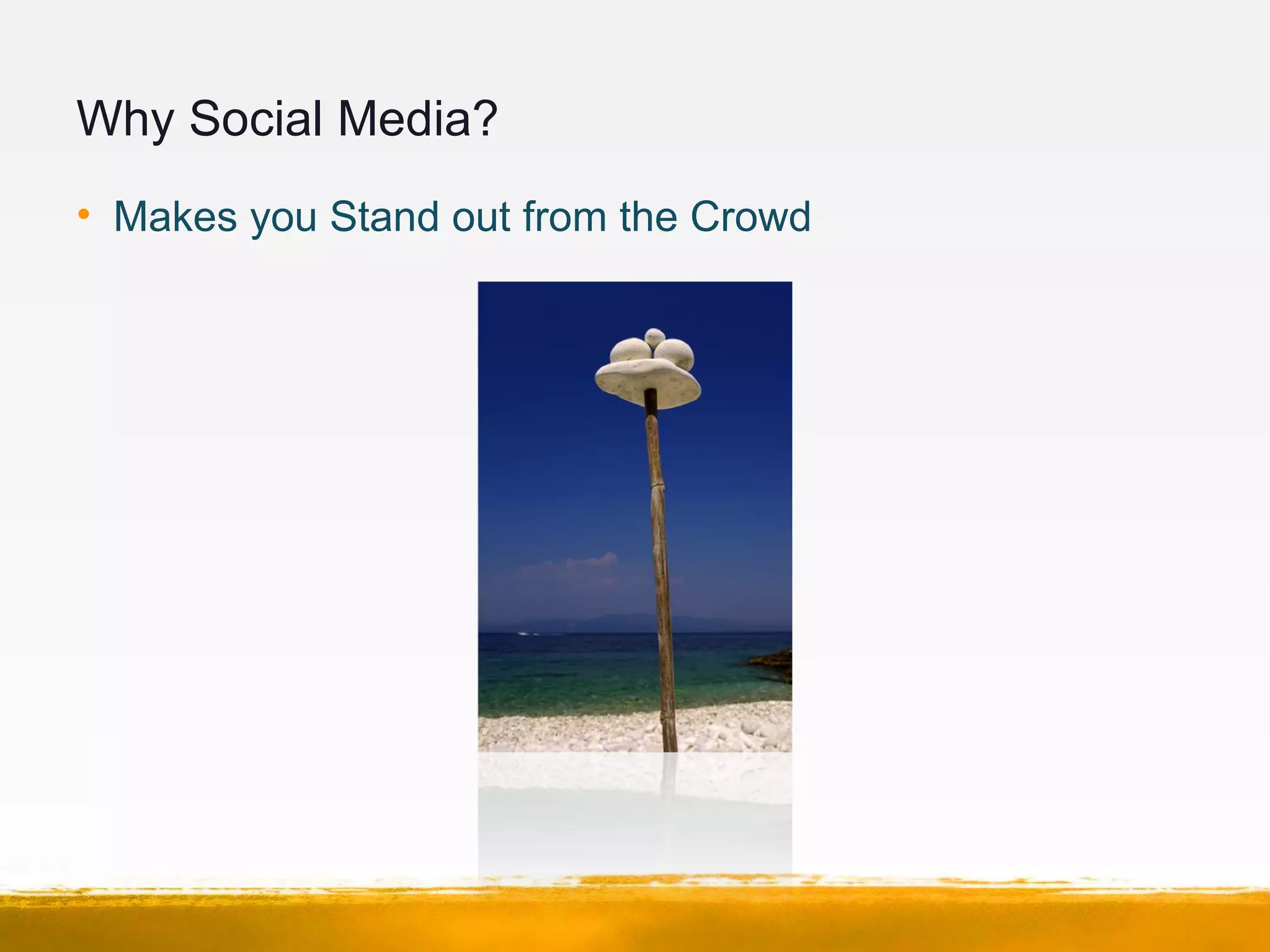 Why Social Media?

• Makes you Stand out from the Crowd